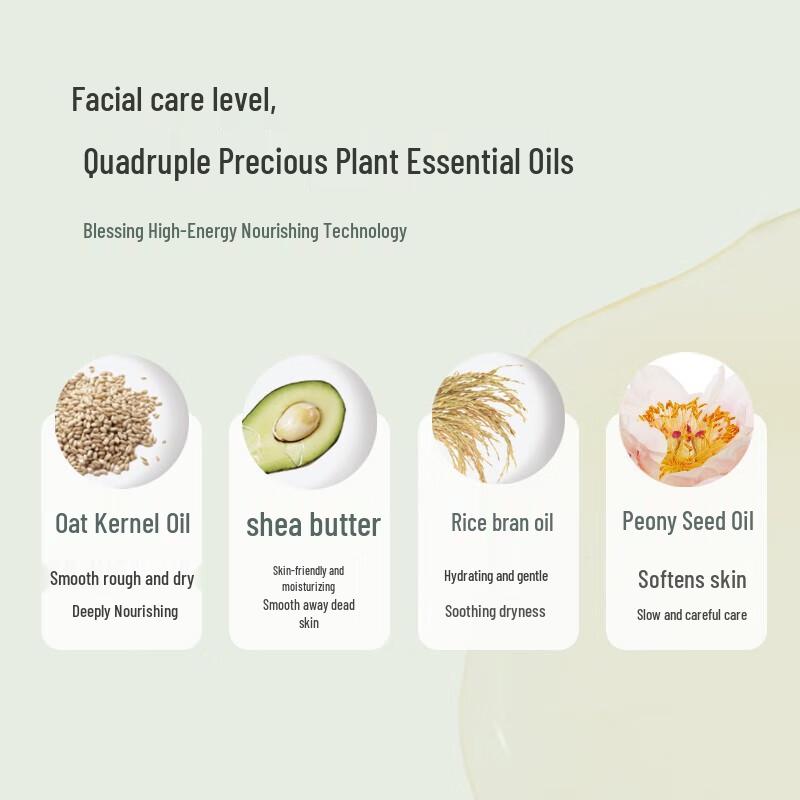 Facial care level,

Quadruple Precious Plant Essential Oils

Blessing High-Energy Nourishing Technology

Oat Kernel Oil

Smooth rough and dry

Deeply Nourishing

shea butter

Skin-friendly and moisturizing

Smooth away dead skin

Rice bran oil

Hydrating and gentle

Soothing dryness

Peony Seed Oil

Softens skin

Slow and careful care